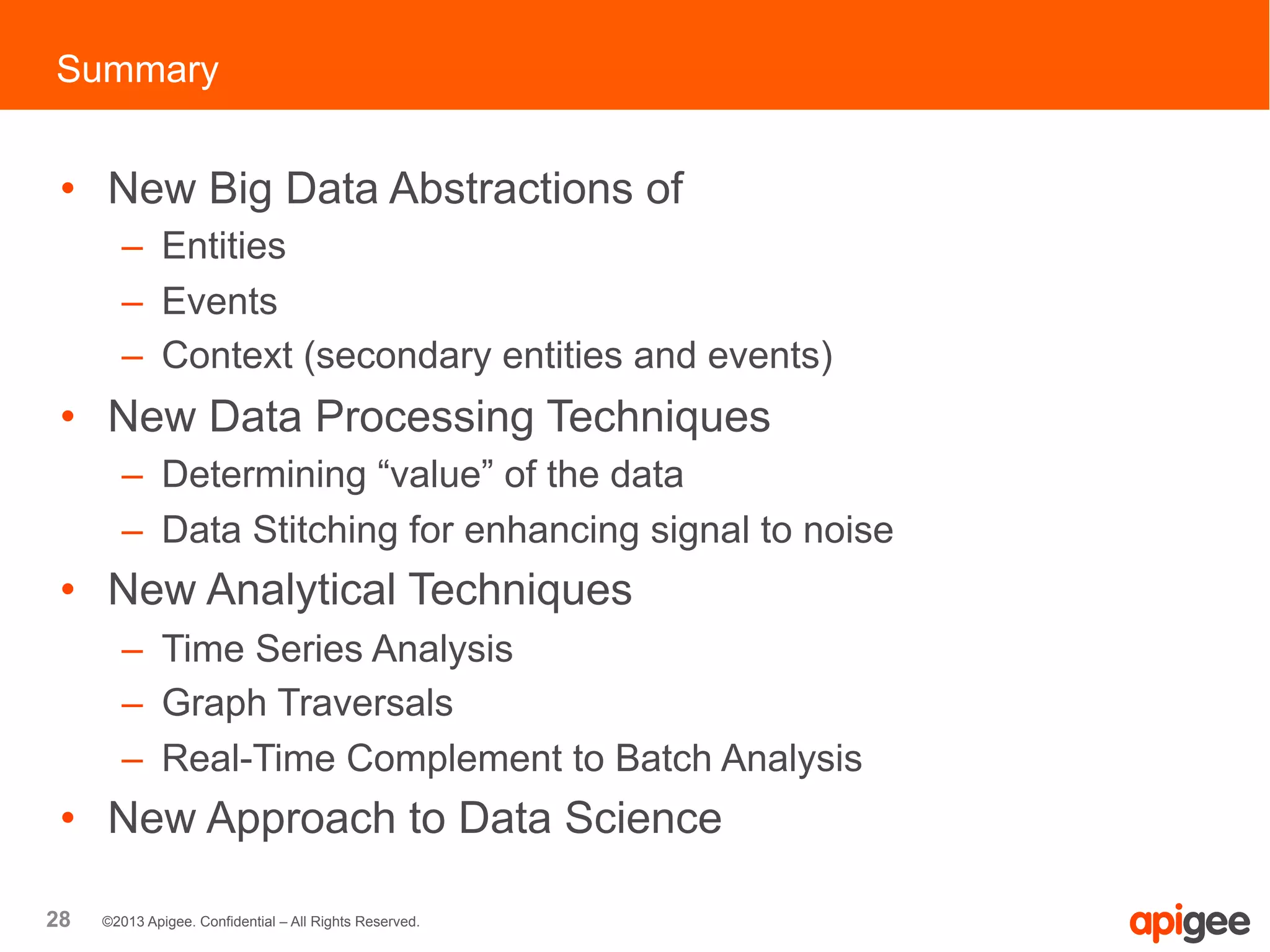 Summary

• New Big Data Abstractions of
– Entities
– Events
– Context (secondary entities and events)
• New Data Processing Techniques
– Determining “value” of the data
– Data Stitching for enhancing signal to noise
• New Analytical Techniques
– Time Series Analysis
– Graph Traversals
– Real-Time Complement to Batch Analysis
• New Approach to Data Science

28 ©2013 Apigee. Confidential – All Rights Reserved.

apigee